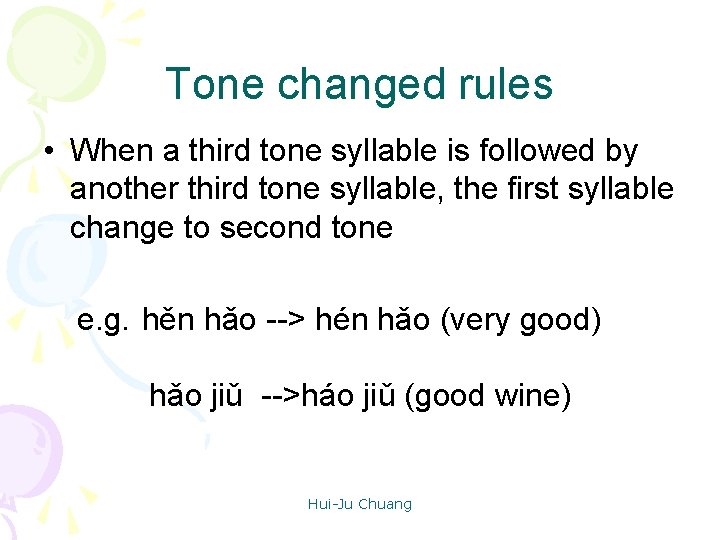 Tone changed rules

• When a third tone syllable is followed by another third tone syllable, the first syllable change to second tone

e.g. hĕn hăo --> hén hăo (very good)

hăo jiŭ -->háo jiŭ (good wine)

Hui-Ju Chuang